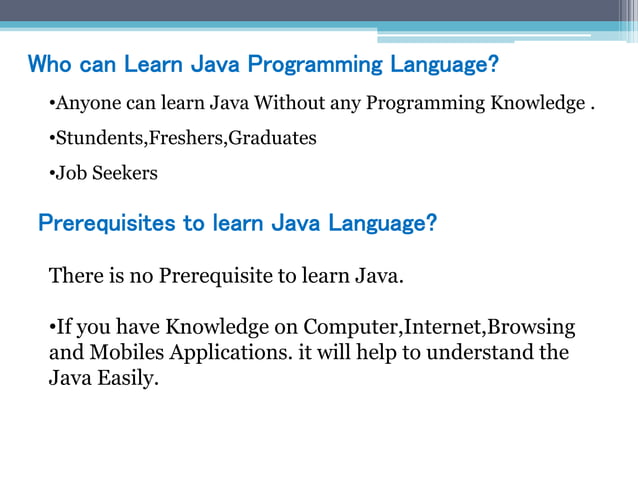 Who can Learn Java Programming Language?

•Anyone can learn Java Without any Programming Knowledge .

•Stundents,Freshers,Graduates

•Job Seekers

Prerequisites to learn Java Language?

There is no Prerequisite to learn Java.

•If you have Knowledge on Computer,Internet,Browsing and Mobiles Applications. it will help to understand the Java Easily.